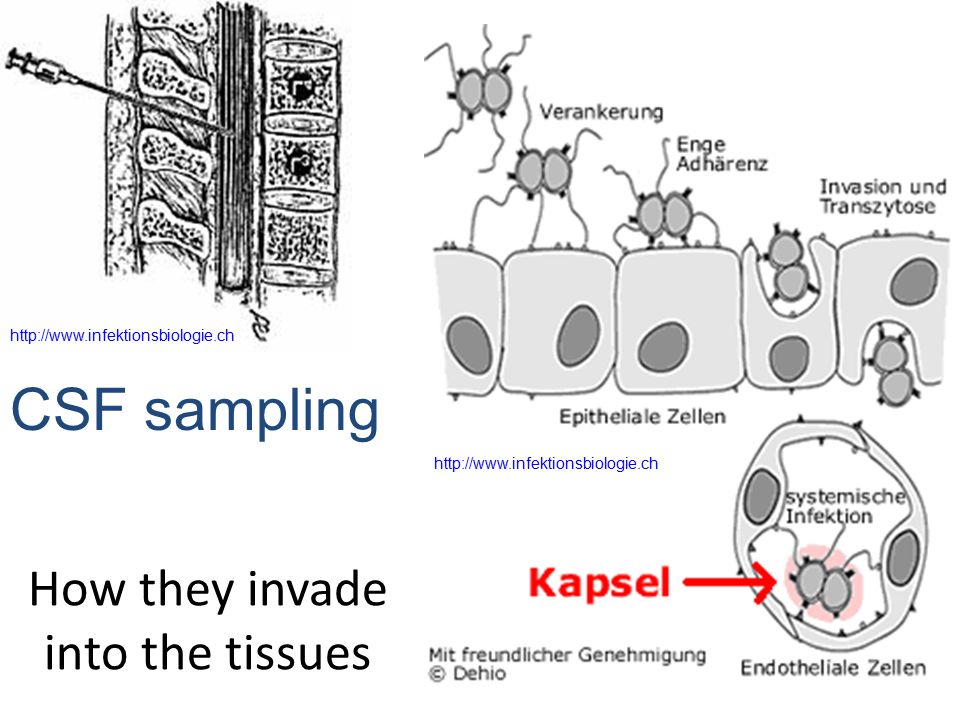 http://www.infektionsbiologie.ch

CSF sampling

How they invade into the tissues

Verankerung

Enge Adhärenz

Invasion und Transzytose

Epitheliale Zellen

http://www.infektionsbiologie.ch

systemische Infektion

Kapsel

Mit freundlicher Genehmigung © Dehio

Endotheliale Zellen